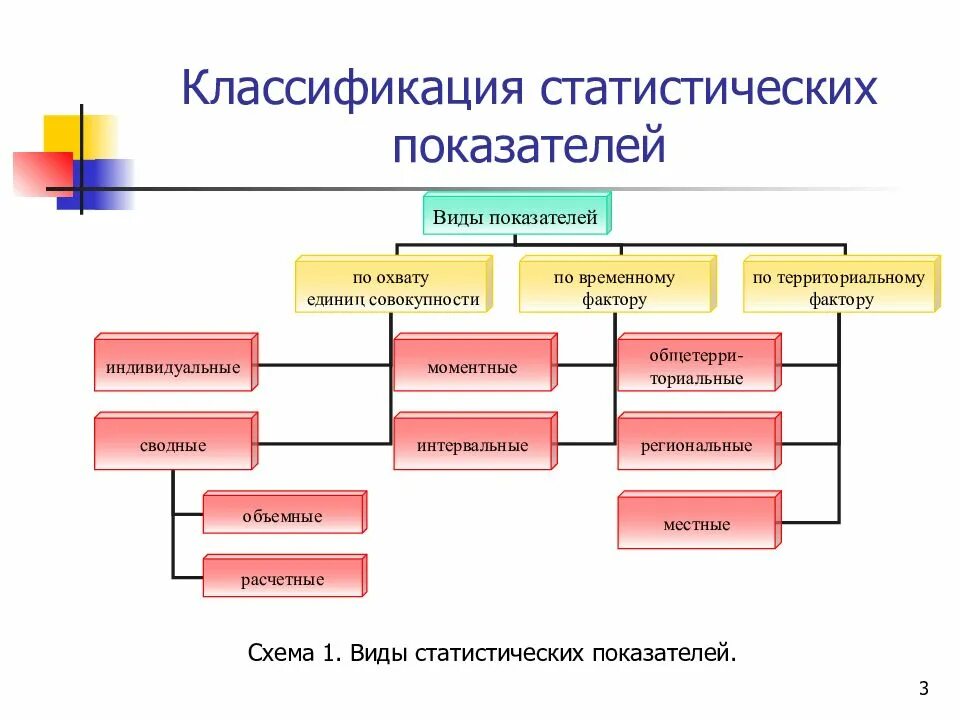 Классификация статистических показателей

Виды показателей

по охвату единиц совокупности

по временному фактору

по территориальному фактору

индивидуальные

сводные

объемные

расчетные

моментные

интервальные

общетерриториальные

региональные

местные

Схема 1. Виды статистических показателей.

3